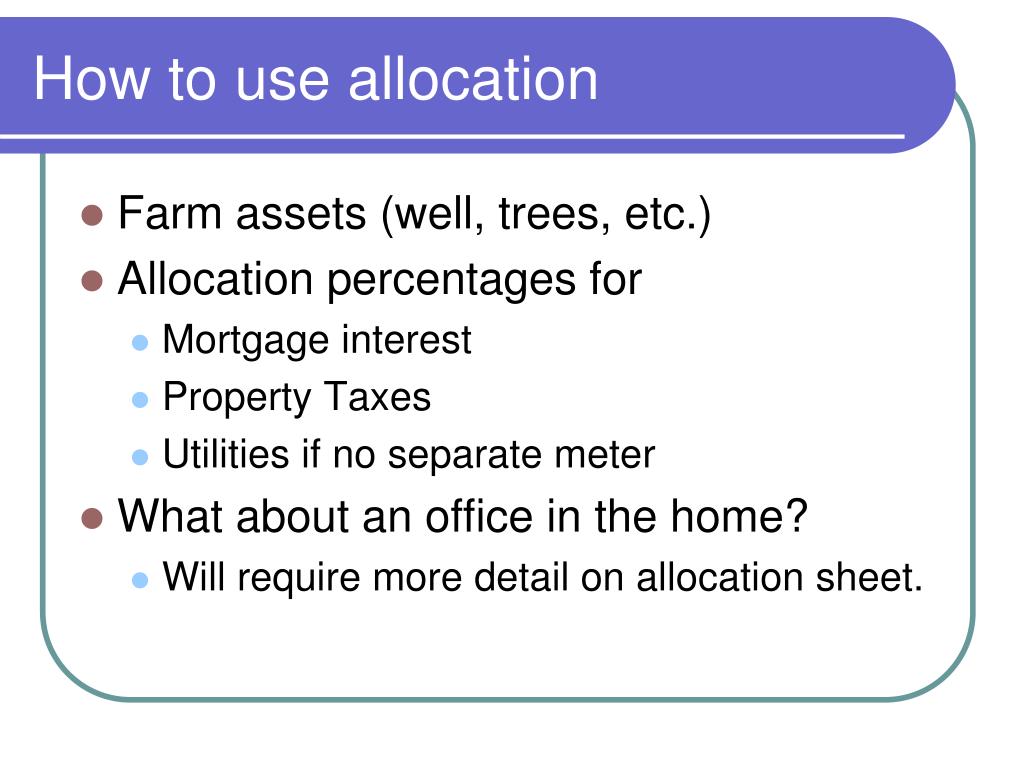 How to use allocation

- Farm assets (well, trees, etc.)
- Allocation percentages for
  - Mortgage interest
  - Property Taxes
  - Utilities if no separate meter
- What about an office in the home?
  - Will require more detail on allocation sheet.